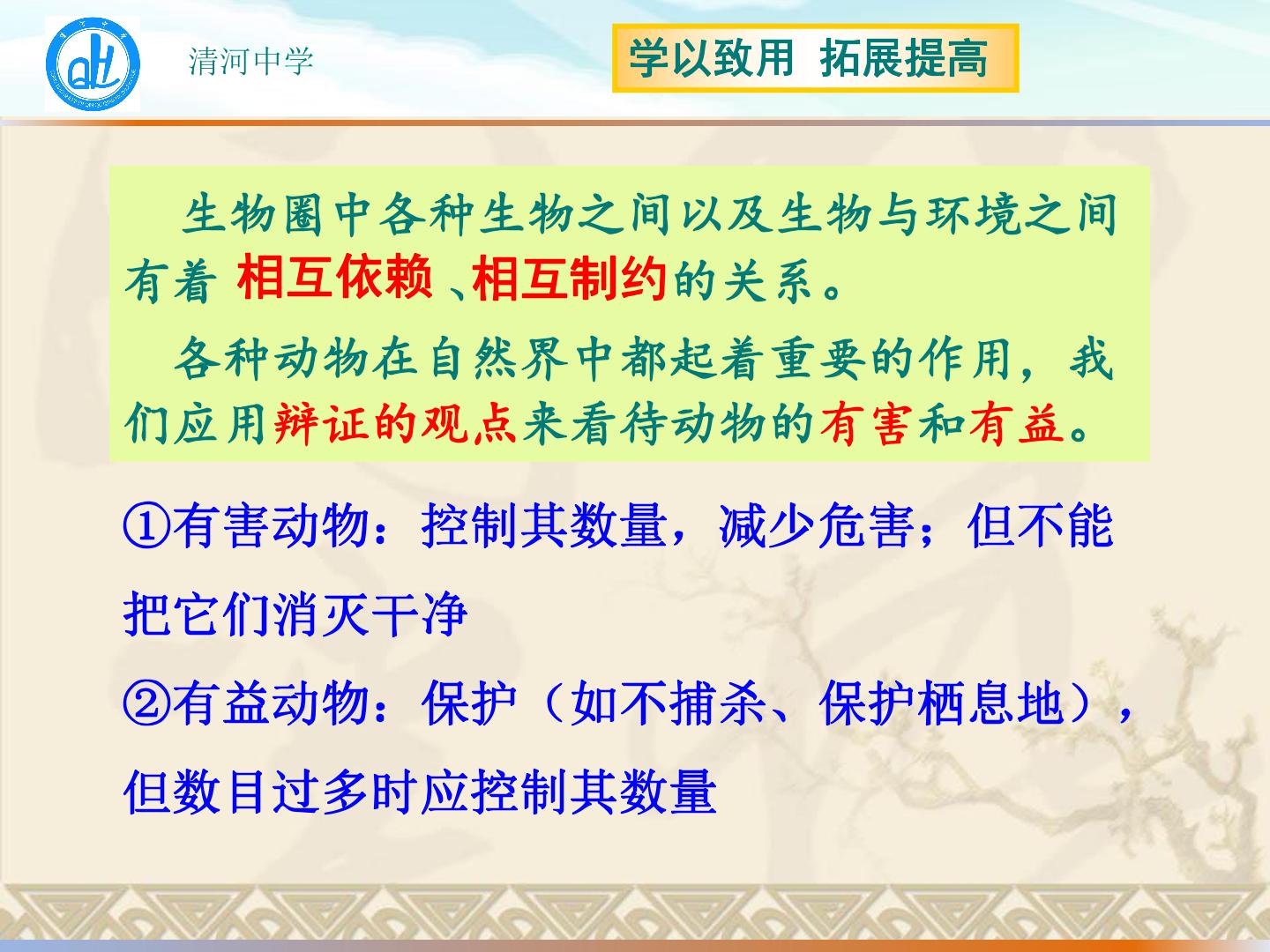 清河中学

学以致用 拓展提高

生物圈中各种生物之间以及生物与环境之间有着 相互依赖 、相互制约的关系。

各种动物在自然界中都起着重要的作用，我们应用辩证的观点来看待动物的有害和有益。

①有害动物：控制其数量，减少危害；但不能把它们消灭干净

②有益动物：保护（如不捕杀、保护栖息地），但数目过多时应控制其数量